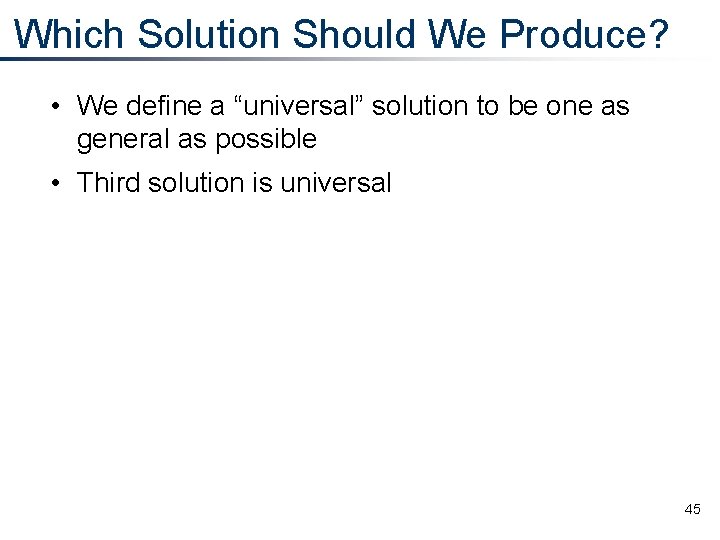 Which Solution Should We Produce?

• We define a “universal” solution to be one as general as possible

• Third solution is universal

45